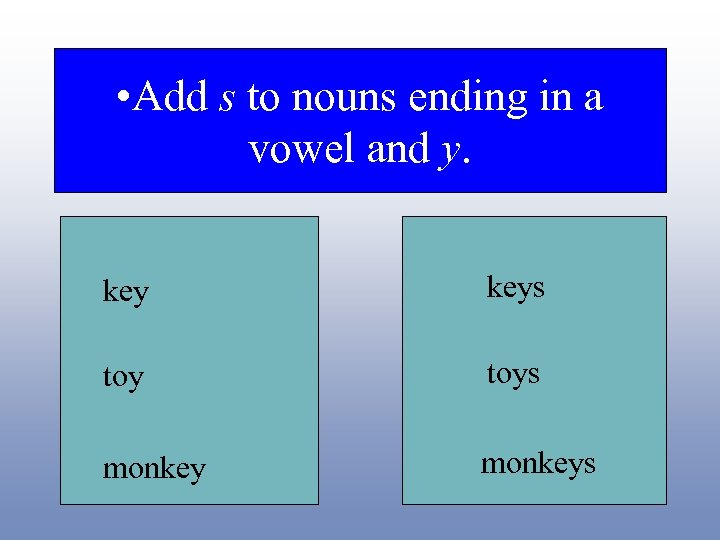 •Add s to nouns ending in a vowel and y.

key

toy

monkey

keys

toys

monkeys